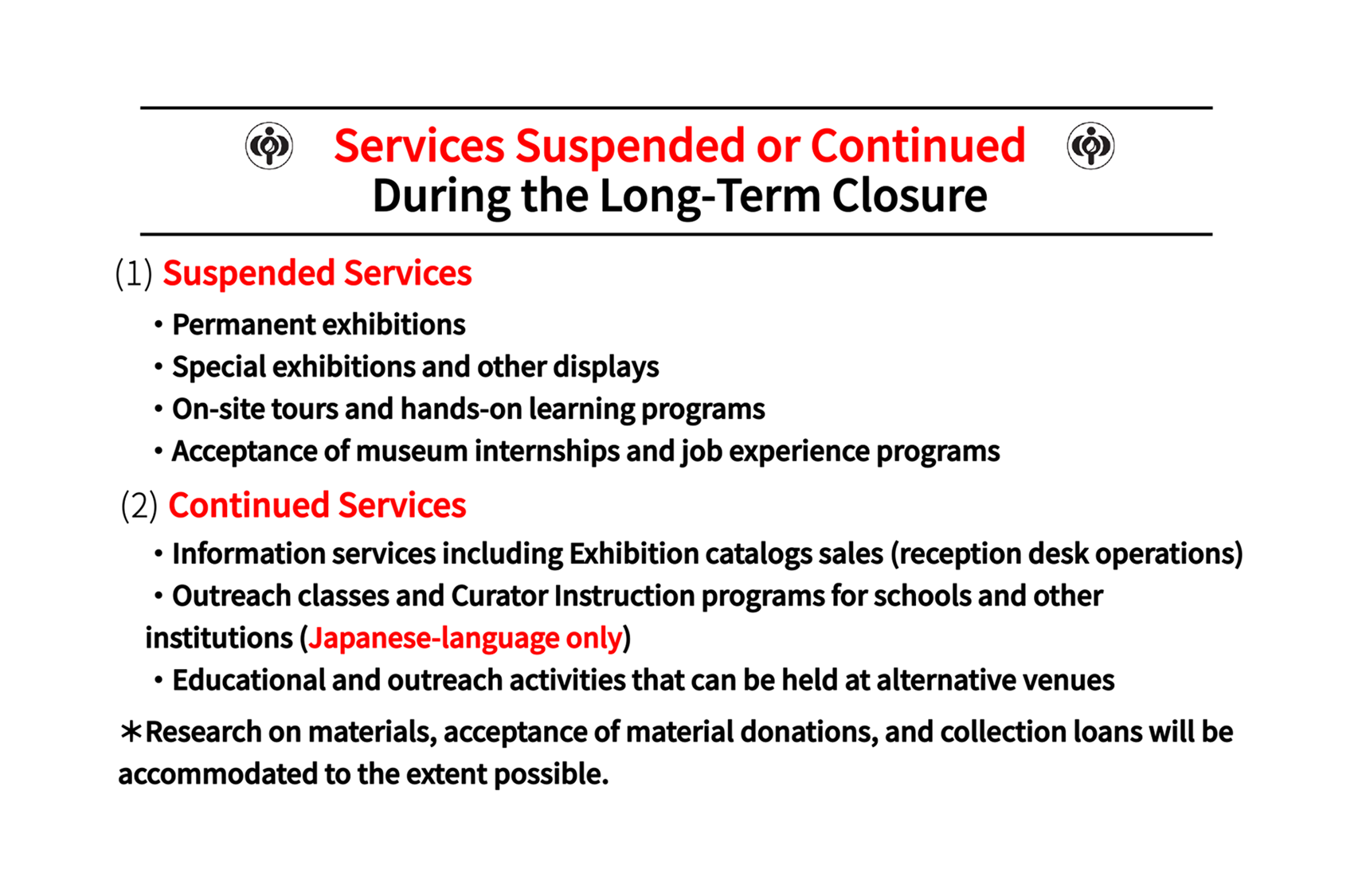 Services Suspended or Continued
During the Long-Term Closure

(1) Suspended Services

・Permanent exhibitions
・Special exhibitions and other displays
・On-site tours and hands-on learning programs
・Acceptance of museum internships and job experience programs

(2) Continued Services

・Information services including Exhibition catalogs sales (reception desk operations)
・Outreach classes and Curator Instruction programs for schools and other institutions (Japanese-language only)
・Educational and outreach activities that can be held at alternative venues

＊Research on materials, acceptance of material donations, and collection loans will be accommodated to the extent possible.